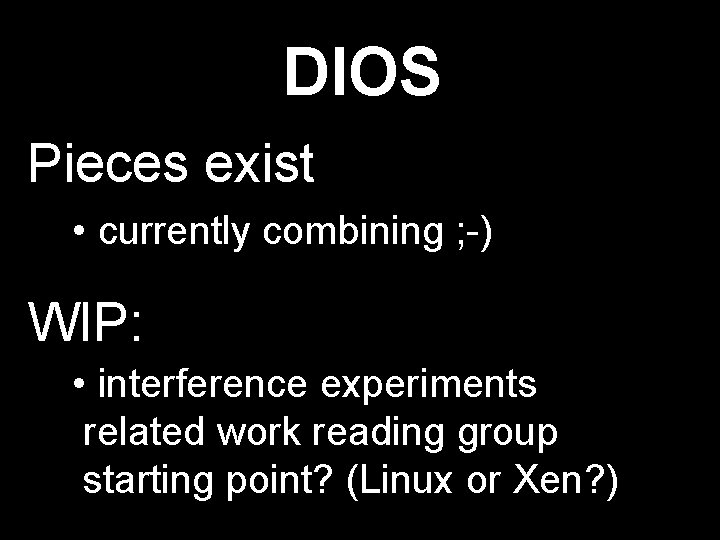 DIOS

Pieces exist

• currently combining ;-)

WIP:

• interference experiments
related work reading group
starting point? (Linux or Xen?)